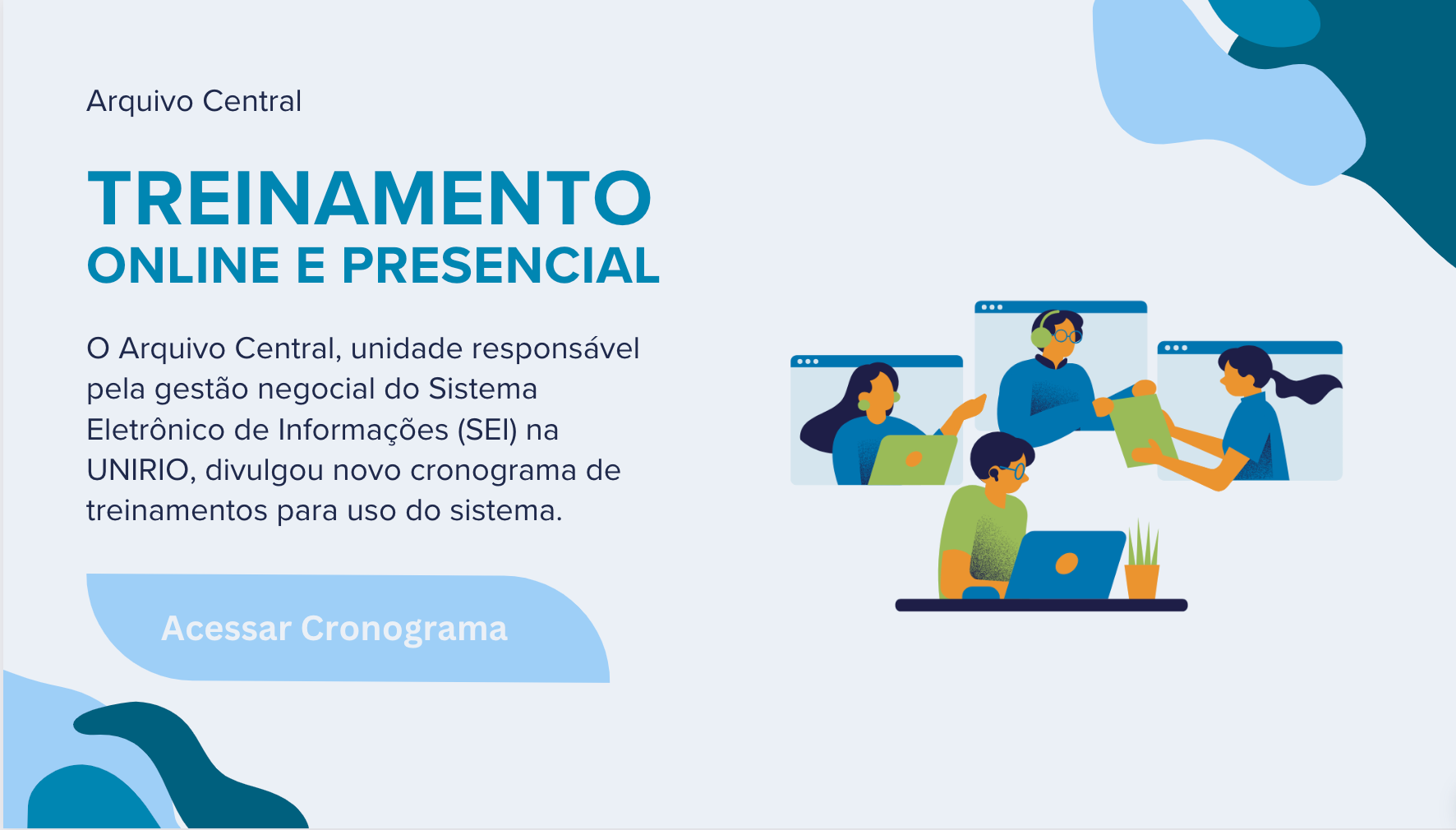 Arquivo Central

TREINAMENTO
ONLINE E PRESENCIAL

O Arquivo Central, unidade responsável pela gestão negocial do Sistema Eletrônico de Informações (SEI) na UNIRIO, divulgou novo cronograma de treinamentos para uso do sistema.

Acessar Cronograma